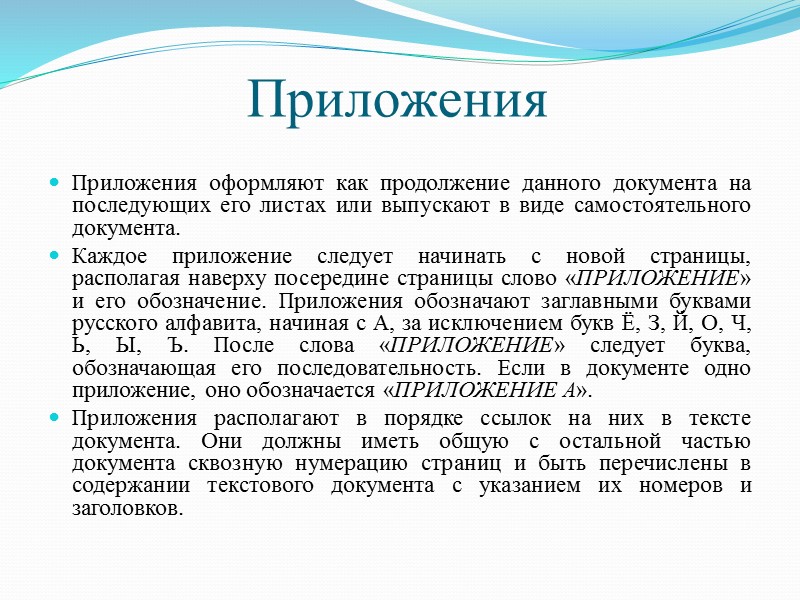 Приложения

Приложения оформляют как продолжение данного документа на последующих его листах или выпускают в виде самостоятельного документа.

Каждое приложение следует начинать с новой страницы, располагая наверху посередине страницы слово «ПРИЛОЖЕНИЕ» и его обозначение. Приложения обозначают заглавными буквами русского алфавита, начиная с А, за исключением букв Ё, З, Й, О, Ч, Ь, Ы, Ъ. После слова «ПРИЛОЖЕНИЕ» следует буква, обозначающая его последовательность. Если в документе одно приложение, оно обозначается «ПРИЛОЖЕНИЕ А».

Приложения располагают в порядке ссылок на них в тексте документа. Они должны иметь общую с остальной частью документа сквозную нумерацию страниц и быть перечислены в содержании текстового документа с указанием их номеров и заголовков.